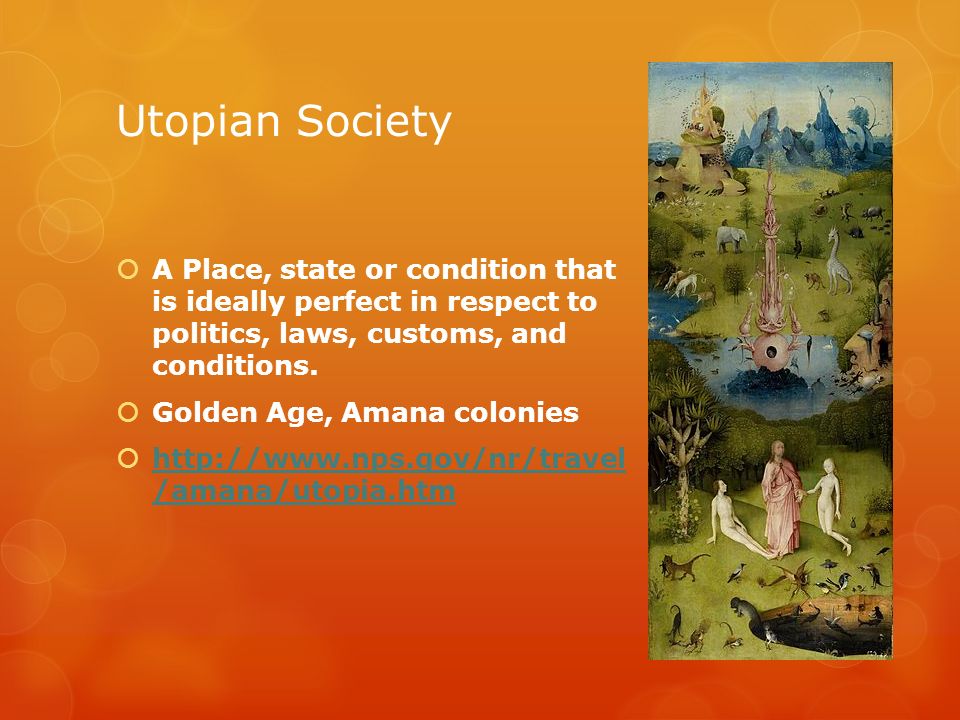 Utopian Society

A Place, state or condition that is ideally perfect in respect to politics, laws, customs, and conditions.

Golden Age, Amana colonies

http://www.nps.gov/nr/travel/amana/utopia.htm